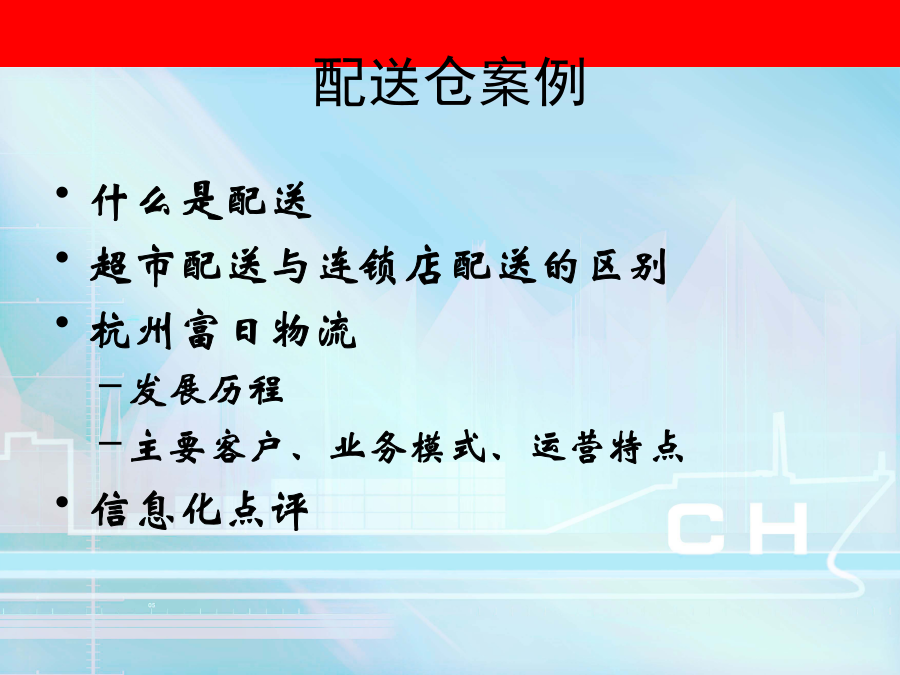 配送仓案例

• 什么是配送
• 超市配送与连锁店配送的区别
• 杭州富日物流
– 发展历程
– 主要客户、业务模式、运营特点
• 信息化点评

CH